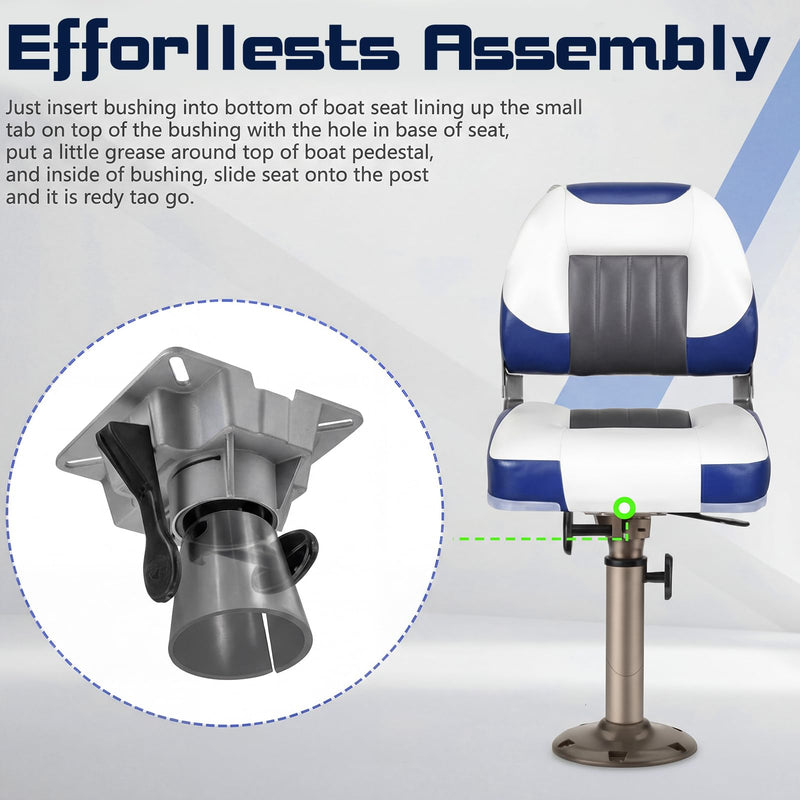 Efforllests Assembly

Just insert bushing into bottom of boat seat lining up the small tab on top of the bushing with the hole in base of seat, put a little grease around top of boat pedestal, and inside of bushing, slide seat onto the post and it is redy tao go.